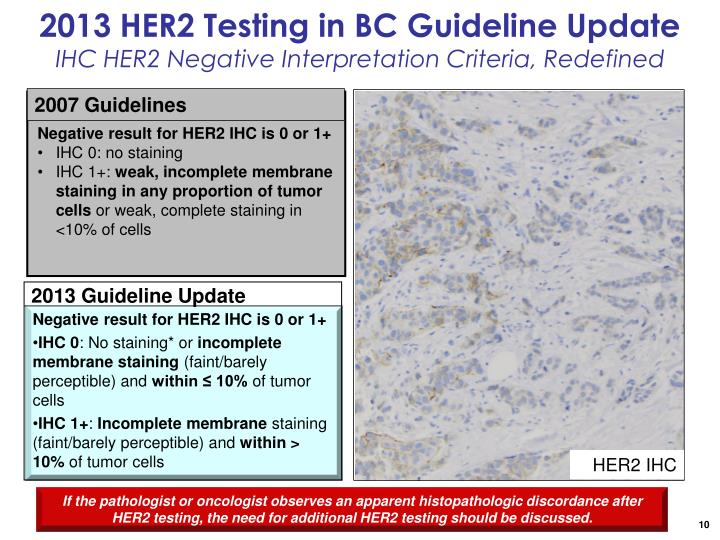 2013 HER2 Testing in BC Guideline Update
IHC HER2 Negative Interpretation Criteria, Redefined

2007 Guidelines

Negative result for HER2 IHC is 0 or 1+
• IHC 0: no staining
• IHC 1+: weak, incomplete membrane staining in any proportion of tumor cells or weak, complete staining in <10% of cells

2013 Guideline Update

Negative result for HER2 IHC is 0 or 1+
•IHC 0: No staining* or incomplete membrane staining (faint/barely perceptible) and within ≤ 10% of tumor cells
•IHC 1+: Incomplete membrane staining (faint/barely perceptible) and within > 10% of tumor cells

HER2 IHC

If the pathologist or oncologist observes an apparent histopathologic discordance after HER2 testing, the need for additional HER2 testing should be discussed.

10